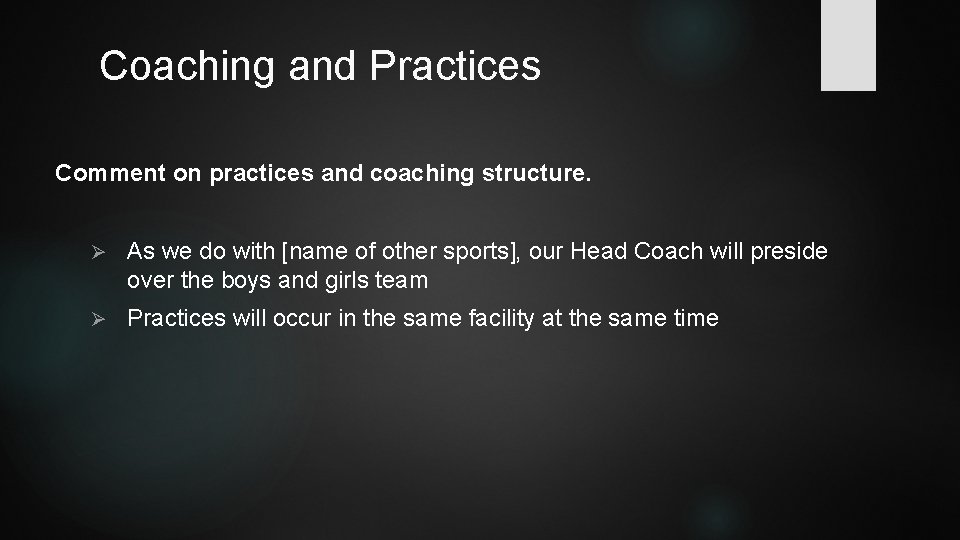 Coaching and Practices

Comment on practices and coaching structure.

➢ As we do with [name of other sports], our Head Coach will preside over the boys and girls team

➢ Practices will occur in the same facility at the same time